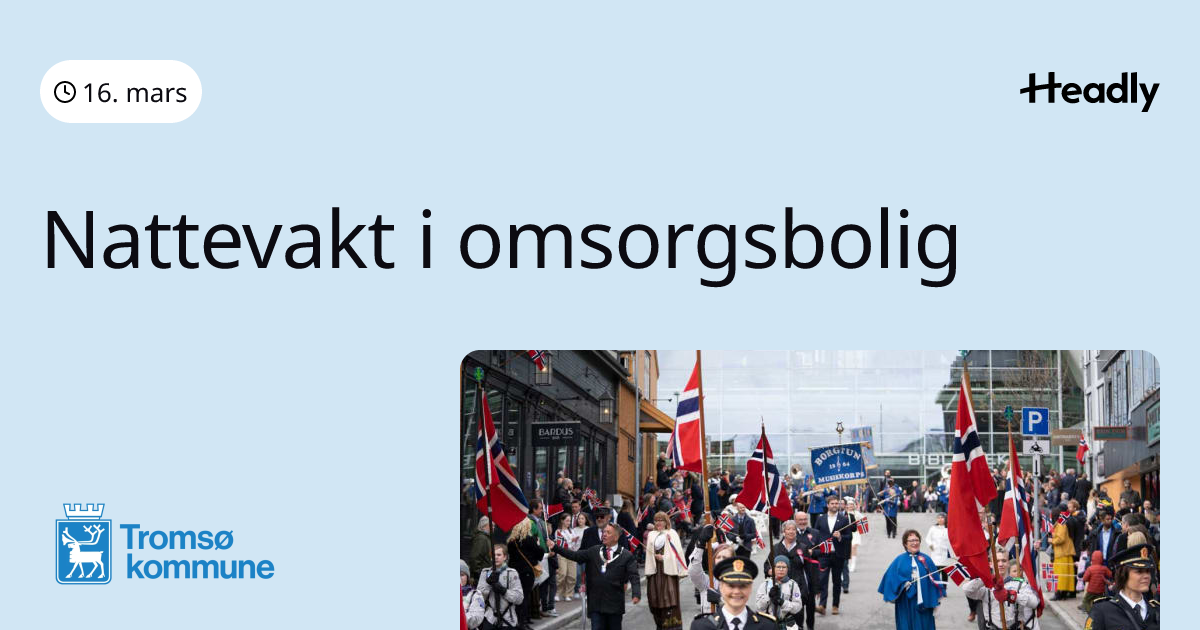 16. mars

Headly

Nattevakt i omsorgsbolig

Tromsø kommune

BARDUS

BORGTUN MUSIKKORPS

P